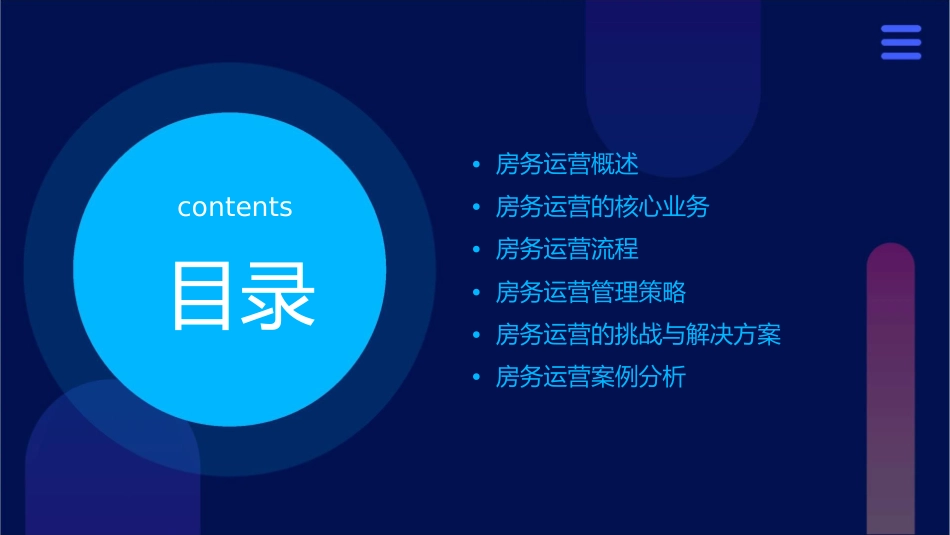 contents

目录

• 房务运营概述
• 房务运营的核心业务
• 房务运营流程
• 房务运营管理策略
• 房务运营的挑战与解决方案
• 房务运营案例分析